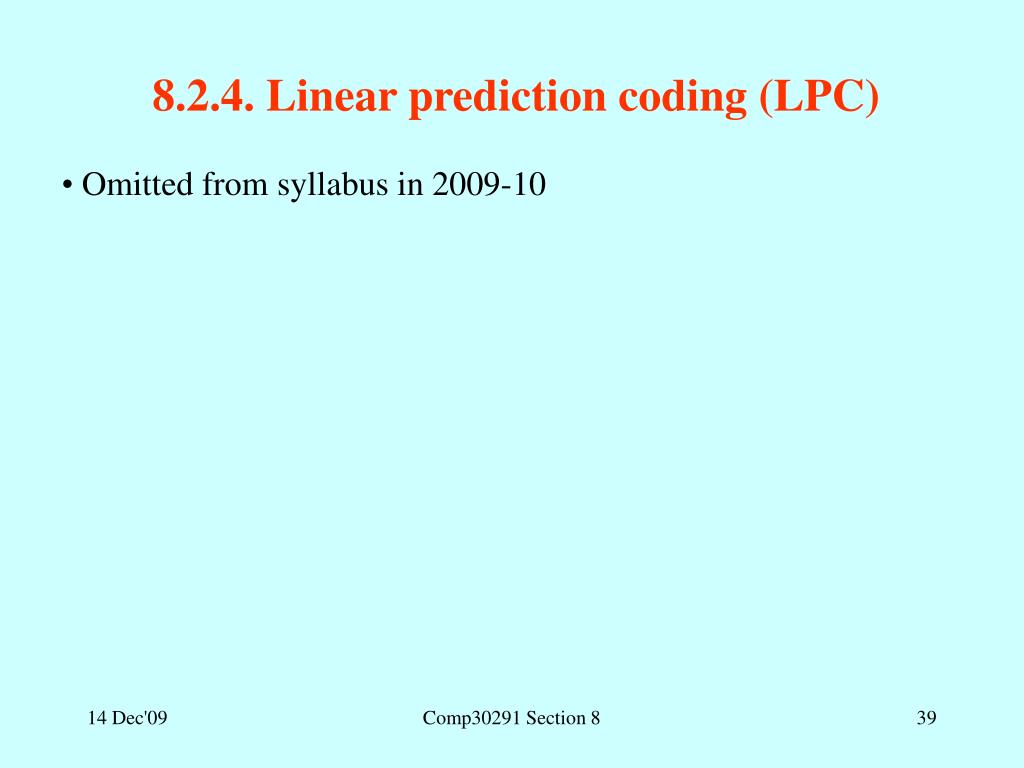 8.2.4. Linear prediction coding (LPC)

• Omitted from syllabus in 2009-10

14 Dec'09

Comp30291 Section 8

39